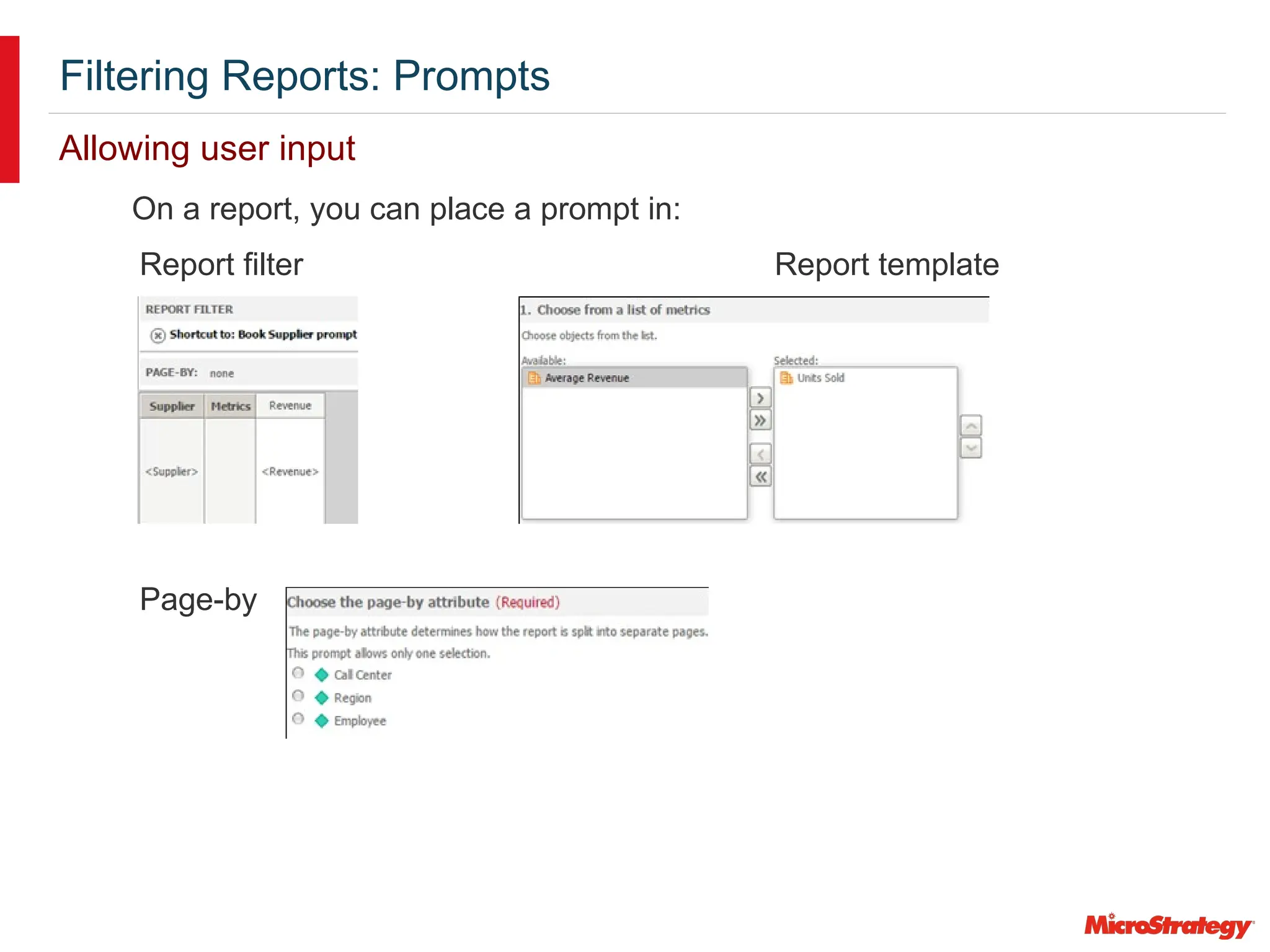 Filtering Reports: Prompts

Allowing user input

On a report, you can place a prompt in:

Report filter

REPORT FILTER

Shortcut to: Book Supplier prompt

PAGE-BY: none

| Supplier | Metrics | Revenue |
|---|---|---|
| <Supplier> | | <Revenue> |

Report template

1. Choose from a list of metrics

Choose objects from the list.

Available:

Average Revenue

Selected:

Units Sold

Page-by

Choose the page-by attribute (Required)

The page-by attribute determines how the report is split into separate pages.

This prompt allows only one selection.

Call Center

Region

Employee

MicroStrategy